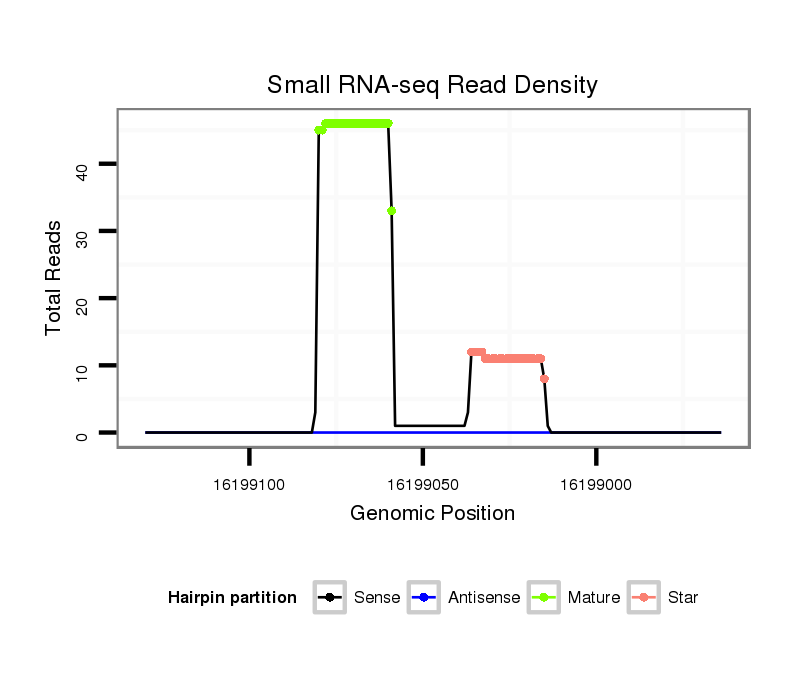 Small RNA-seq Read Density

Total Reads

40
30
20
10
0

16199100
16199050
16199000

Genomic Position

Hairpin partition
Sense
Antisense
Mature
Star